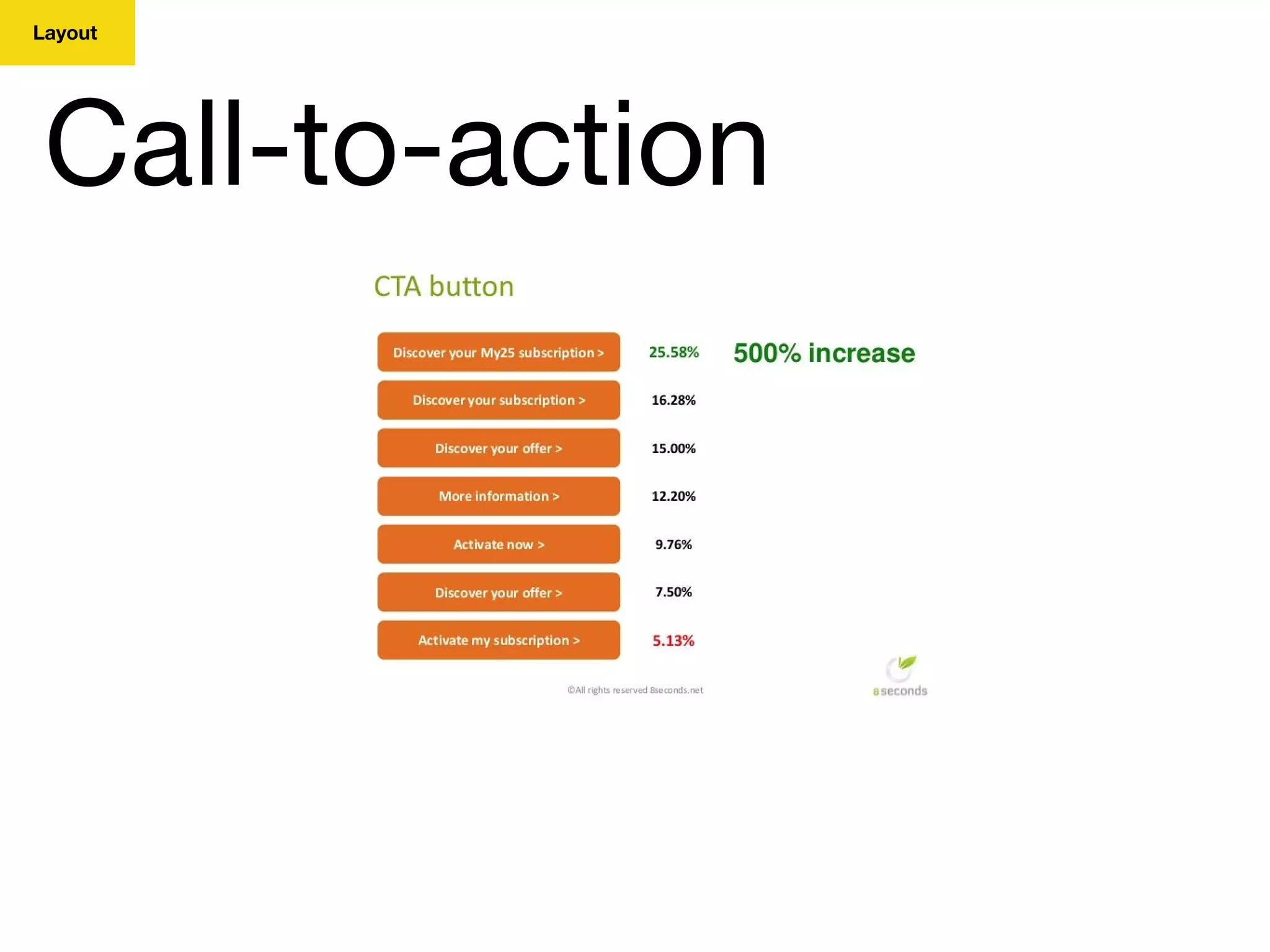 Layout

Call-to-action

CTA button

Discover your My25 subscription > 25.58% 500% increase

Discover your subscription > 16.28%

Discover your offer > 15.00%

More information > 12.20%

Activate now > 9.76%

Discover your offer > 7.50%

Activate my subscription > 5.13%

©All rights reserved 8seconds.net

8seconds